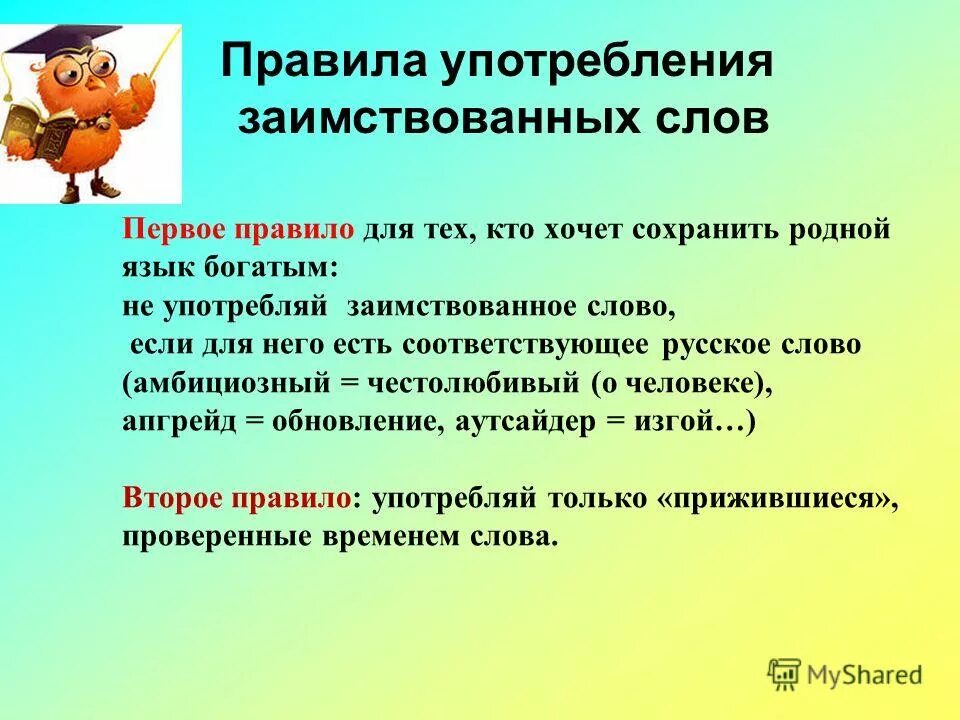 Правила употребления заимствованных слов

Первое правило для тех, кто хочет сохранить родной язык богатым:
не употребляй заимствованное слово,
если для него есть соответствующее русское слово (амбициозный = честолюбивый (о человеке), апгрейд = обновление, аутсайдер = изгой…)

Второе правило: употребляй только «прижившиеся», проверенные временем слова.

MyShared